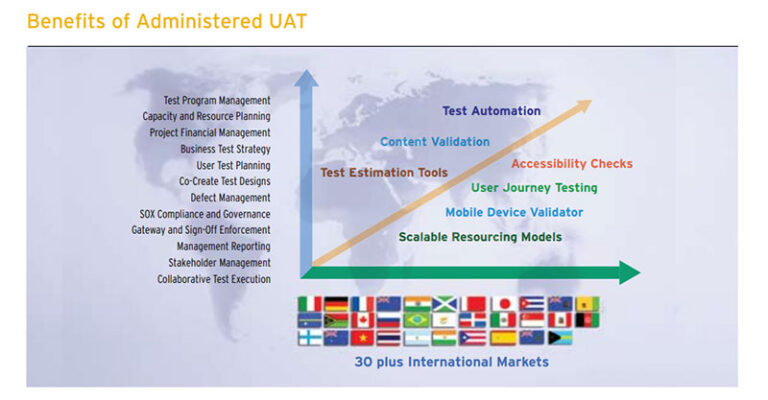 Benefits of Administered UAT

Test Program Management
Capacity and Resource Planning
Project Financial Management
Business Test Strategy
User Test Planning
Co-Create Test Designs
Defect Management
SOX Compliance and Governance
Gateway and Sign-Off Enforcement
Management Reporting
Stakeholder Management
Collaborative Test Execution

Test Automation
Content Validation
Accessibility Checks
Test Estimation Tools
User Journey Testing
Mobile Device Validator
Scalable Resourcing Models

30 plus International Markets